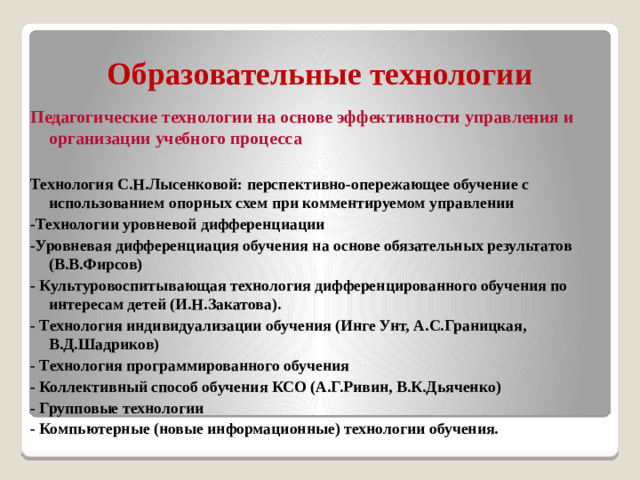 Образовательные технологии

Педагогические технологии на основе эффективности управления и организации учебного процесса

Технология С.Н.Лысенковой: перспективно-опережающее обучение с использованием опорных схем при комментируемом управлении
-Технологии уровневой дифференциации
-Уровневая дифференциация обучения на основе обязательных результатов (В.В.Фирсов)
- Культуровоспитывающая технология дифференцированного обучения по интересам детей (И.Н.Закатова).
- Технология индивидуализации обучения (Инге Унт, А.С.Границкая, В.Д.Шадриков)
- Технология программированного обучения
- Коллективный способ обучения КСО (А.Г.Ривин, В.К.Дьяченко)
- Групповые технологии
- Компьютерные (новые информационные) технологии обучения.